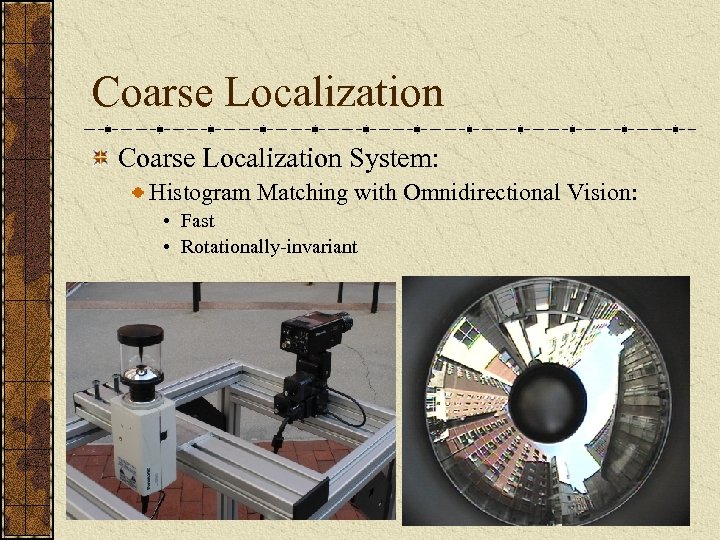 Coarse Localization

Coarse Localization System:

Histogram Matching with Omnidirectional Vision:

• Fast
• Rotationally-invariant